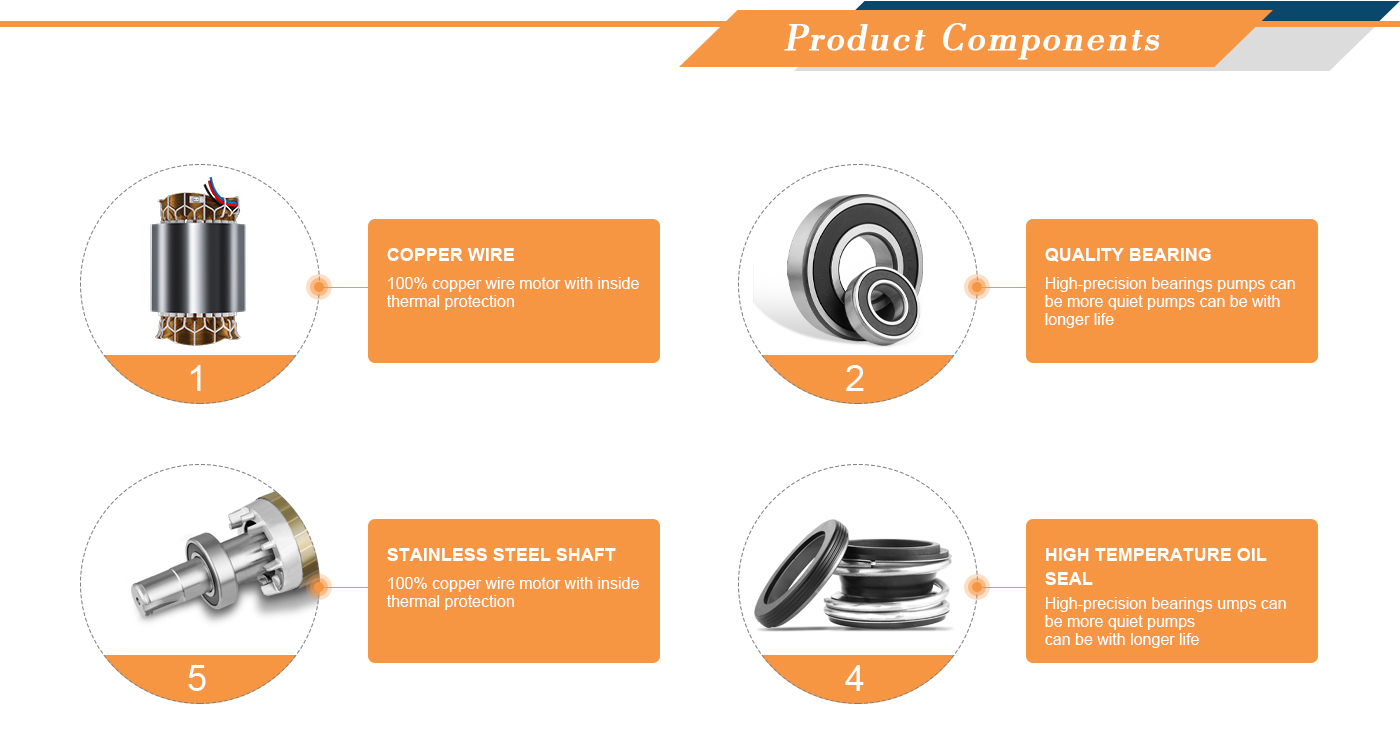 Product Components

1

COPPER WIRE

100% copper wire motor with inside thermal protection

2

QUALITY BEARING

High-precision bearings pumps can be more quiet pumps can be with longer life

5

STAINLESS STEEL SHAFT

100% copper wire motor with inside thermal protection

4

HIGH TEMPERATURE OIL SEAL

High-precision bearings umps can be more quiet pumps can be with longer life